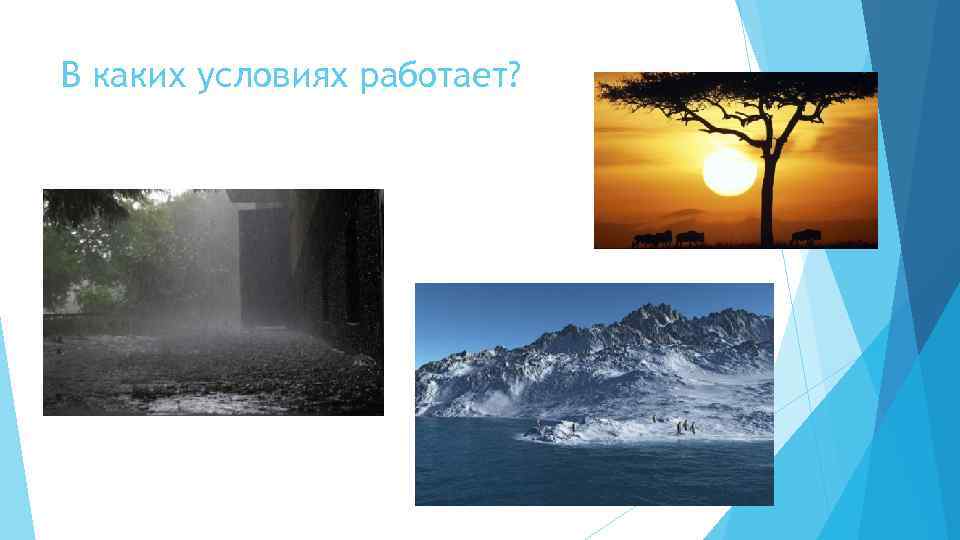 В каких условиях работает?